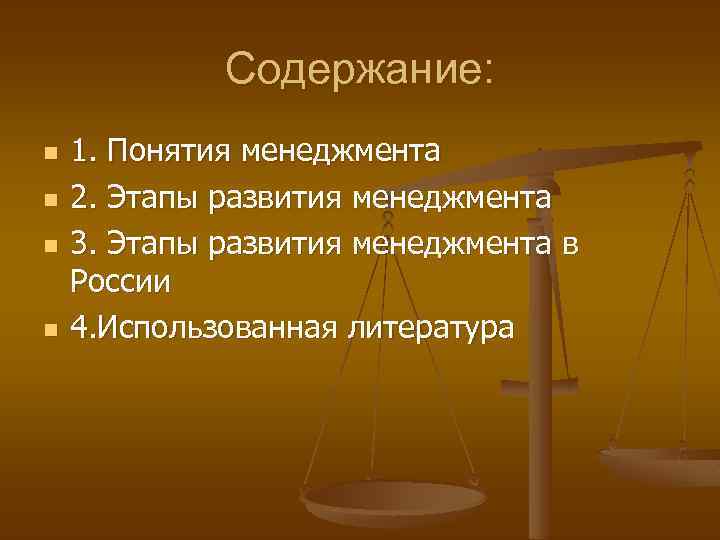 Содержание:

1. Понятия менеджмента
2. Этапы развития менеджмента
3. Этапы развития менеджмента в России
4.Использованная литература